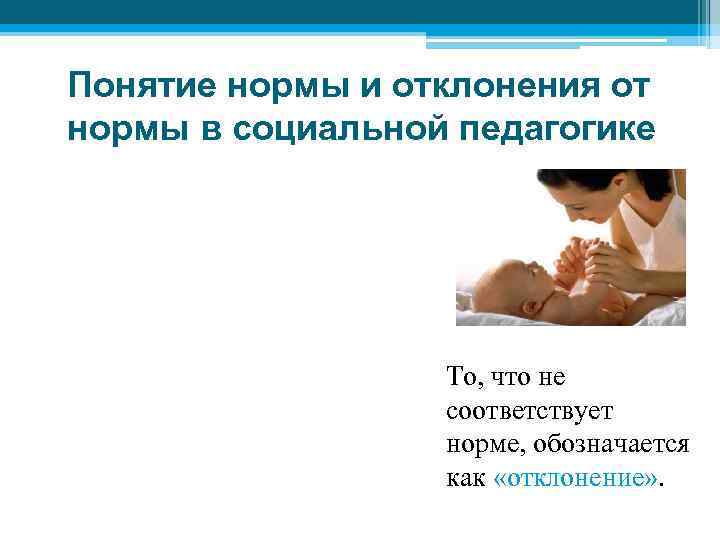 Понятие нормы и отклонения от нормы в социальной педагогике

То, что не соответствует норме, обозначается как «отклонение».